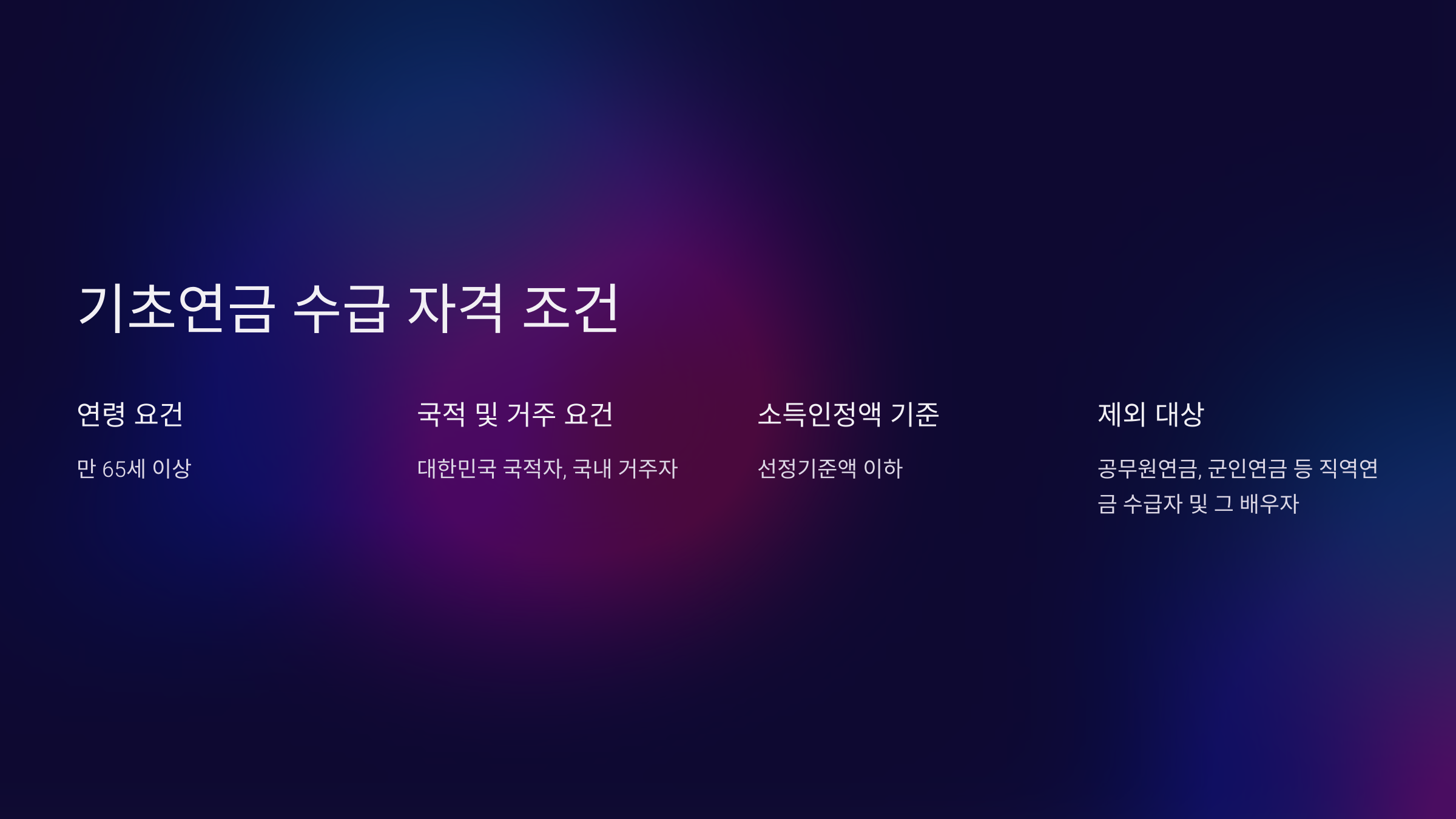 기초연금 수급 자격 조건

연령 요건

만 65세 이상

국적 및 거주 요건

대한민국 국적자, 국내 거주자

소득인정액 기준

선정기준액 이하

제외 대상

공무원연금, 군인연금 등 직역연금 수급자 및 그 배우자